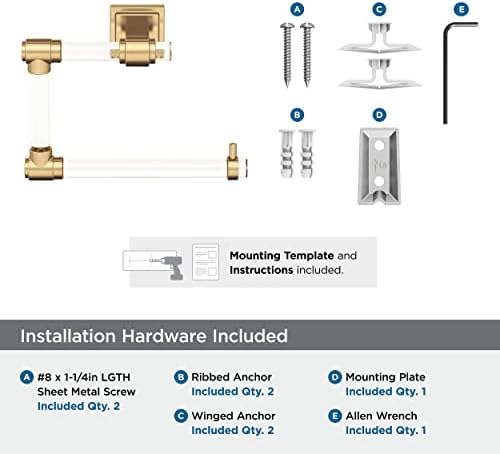 A

C

E

B

D

Mounting Template and Instructions included.

Installation Hardware Included

A #8 x 1-1/4in LGTH Sheet Metal Screw
Included Qty. 2

B Ribbed Anchor
Included Qty. 2

C Winged Anchor
Included Qty. 2

D Mounting Plate
Included Qty. 1

E Allen Wrench
Included Qty. 1